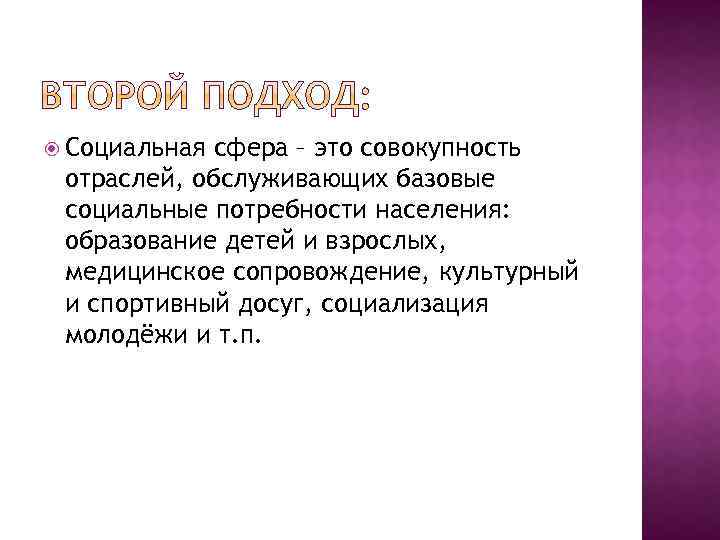 ВТОРОЙ ПОДХОД:

Социальная сфера – это совокупность отраслей, обслуживающих базовые социальные потребности населения: образование детей и взрослых, медицинское сопровождение, культурный и спортивный досуг, социализация молодёжи и т.п.